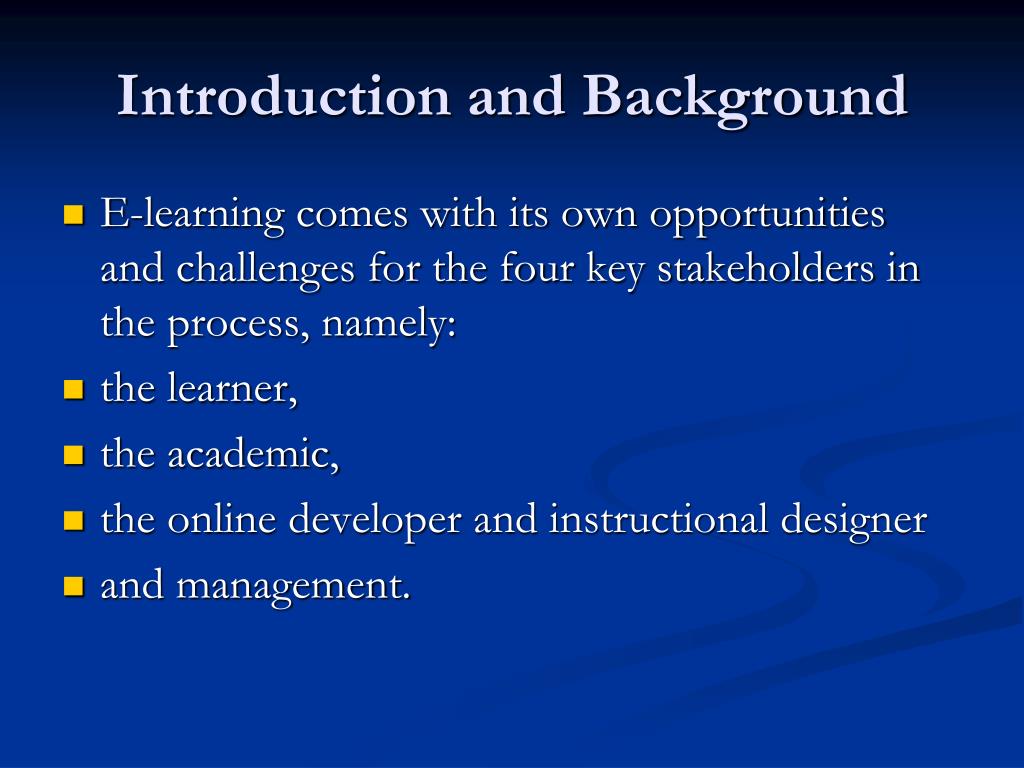 Introduction and Background

- E-learning comes with its own opportunities and challenges for the four key stakeholders in the process, namely:
- the learner,
- the academic,
- the online developer and instructional designer
- and management.